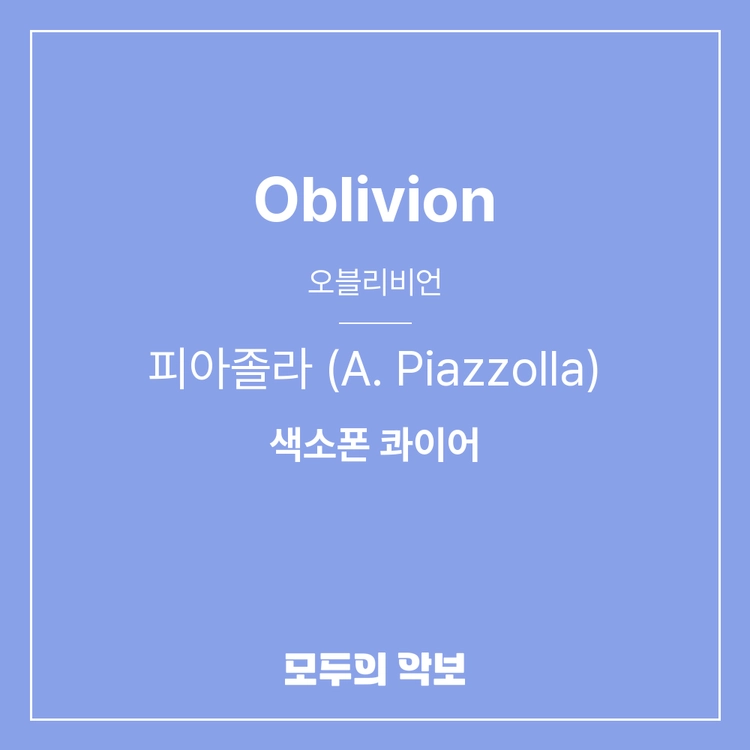 Oblivion

오블리비언

피아졸라 (A. Piazzolla)

색소폰 콰이어

모두의 악보